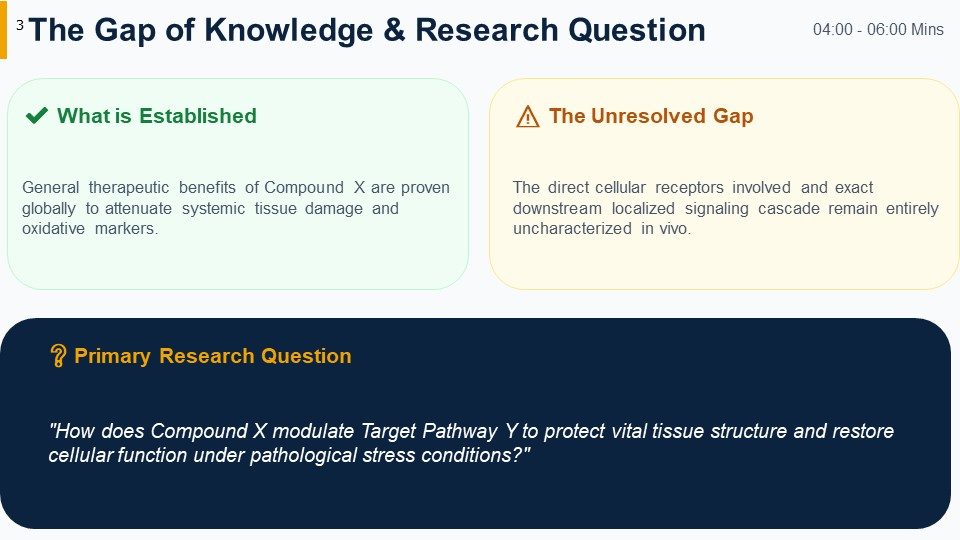 3 The Gap of Knowledge & Research Question

04:00 - 06:00 Mins

What is Established

General therapeutic benefits of Compound X are proven globally to attenuate systemic tissue damage and oxidative markers.

The Unresolved Gap

The direct cellular receptors involved and exact downstream localized signaling cascade remain entirely uncharacterized in vivo.

Primary Research Question

"How does Compound X modulate Target Pathway Y to protect vital tissue structure and restore cellular function under pathological stress conditions?"